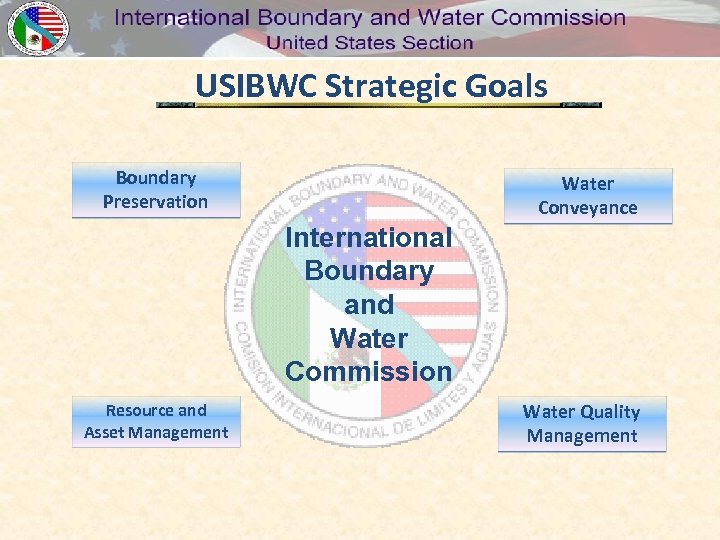 International Boundary and Water Commission
United States Section

USIBWC Strategic Goals

Boundary Preservation

Water Conveyance

INTERNATIONAL BOUNDARY AND WATER COMMISSION

COMISION INTERNACIONAL DE LIMITES Y AGUAS

International Boundary and Water Commission

Resource and Asset Management

Water Quality Management